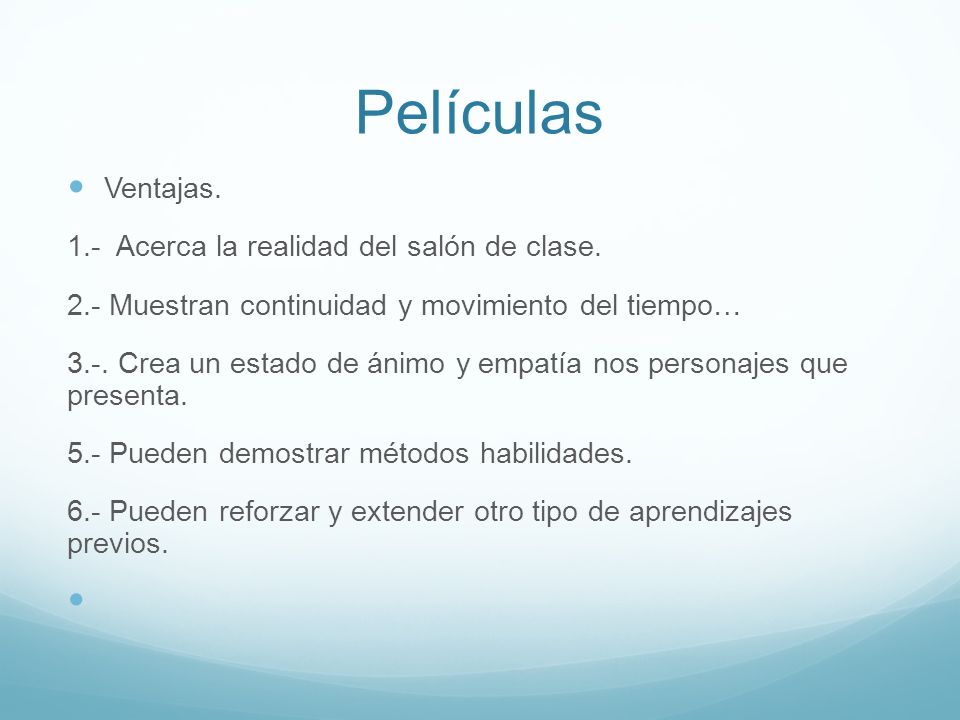 Películas

Ventajas.

1.- Acerca la realidad del salón de clase.

2.- Muestran continuidad y movimiento del tiempo…

3.-. Crea un estado de ánimo y empatía nos personajes que presenta.

5.- Pueden demostrar métodos habilidades.

6.- Pueden reforzar y extender otro tipo de aprendizajes previos.